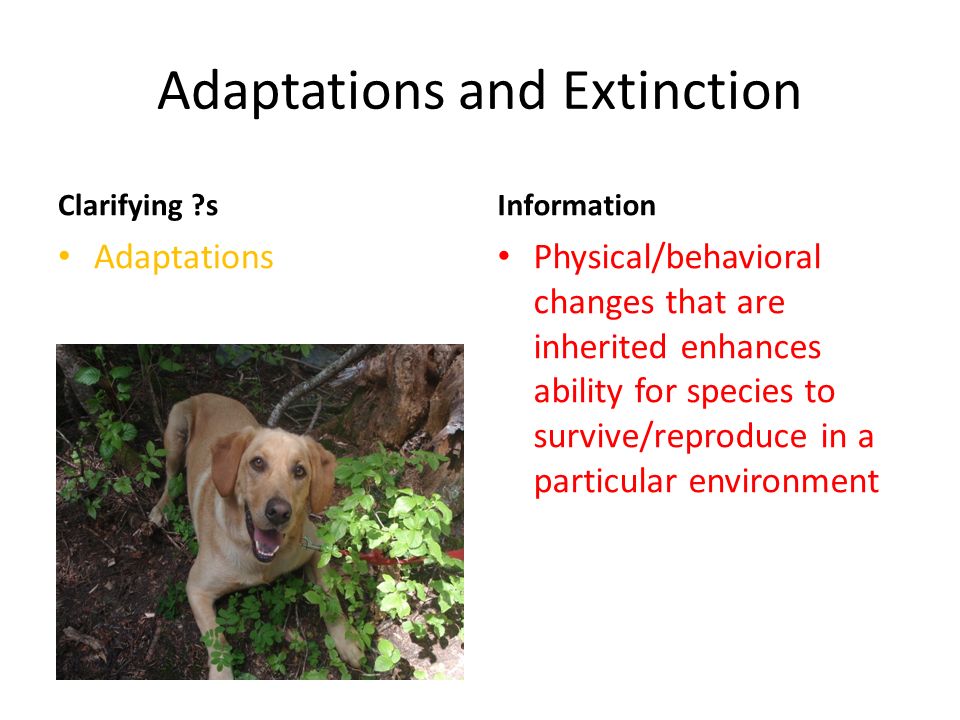 Adaptations and Extinction

Clarifying ?s

• Adaptations

Information

• Physical/behavioral changes that are inherited enhances ability for species to survive/reproduce in a particular environment